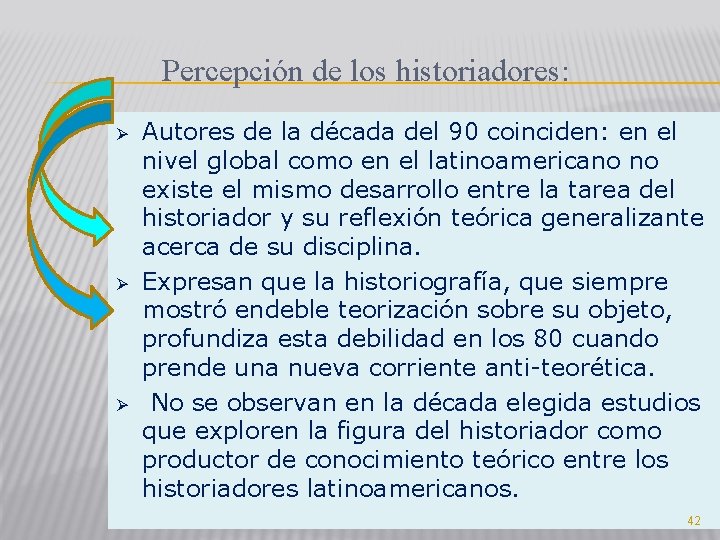 Percepción de los historiadores:

➢ Autores de la década del 90 coinciden: en el nivel global como en el latinoamericano no existe el mismo desarrollo entre la tarea del historiador y su reflexión teórica generalizante acerca de su disciplina.

➢ Expresan que la historiografía, que siempre mostró endeble teorización sobre su objeto, profundiza esta debilidad en los 80 cuando prende una nueva corriente anti-teorética.

➢ No se observan en la década elegida estudios que exploren la figura del historiador como productor de conocimiento teórico entre los historiadores latinoamericanos.

42